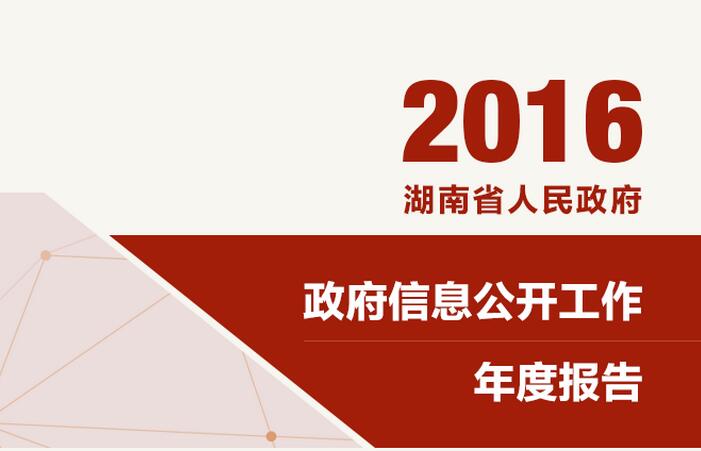 2016
湖南省人民政府

政府信息公开工作

年度报告